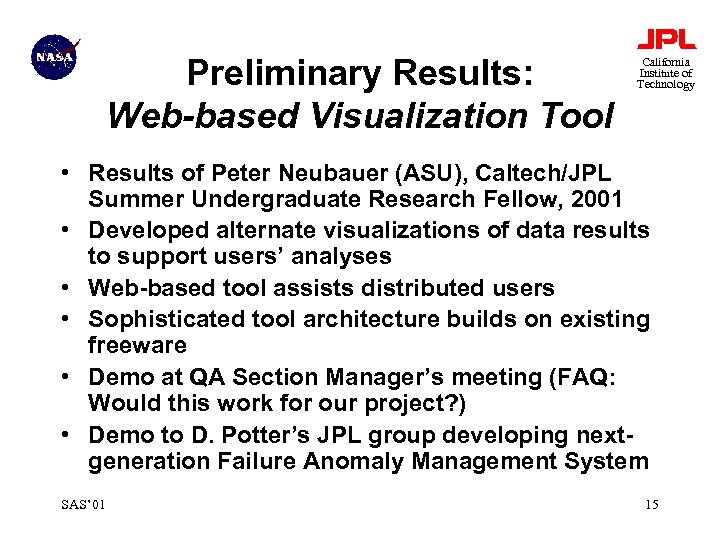 NASA

JPL
California Institute of Technology

Preliminary Results:
Web-based Visualization Tool

• Results of Peter Neubauer (ASU), Caltech/JPL Summer Undergraduate Research Fellow, 2001
• Developed alternate visualizations of data results to support users' analyses
• Web-based tool assists distributed users
• Sophisticated tool architecture builds on existing freeware
• Demo at QA Section Manager's meeting (FAQ: Would this work for our project?)
• Demo to D. Potter's JPL group developing next-generation Failure Anomaly Management System

SAS'01

15